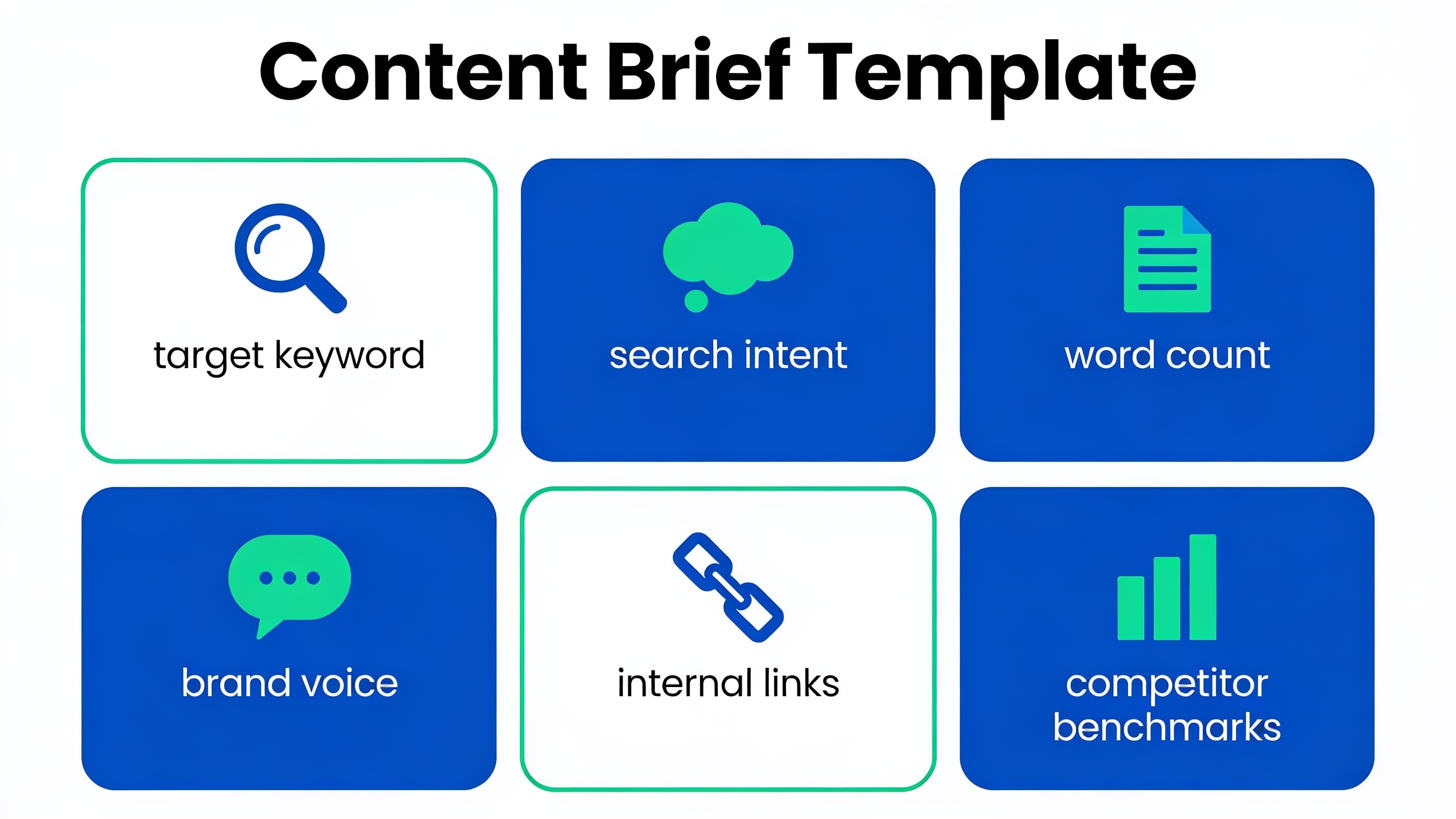 Content Brief Template

target keyword

search intent

word count

brand voice

internal links

competitor benchmarks